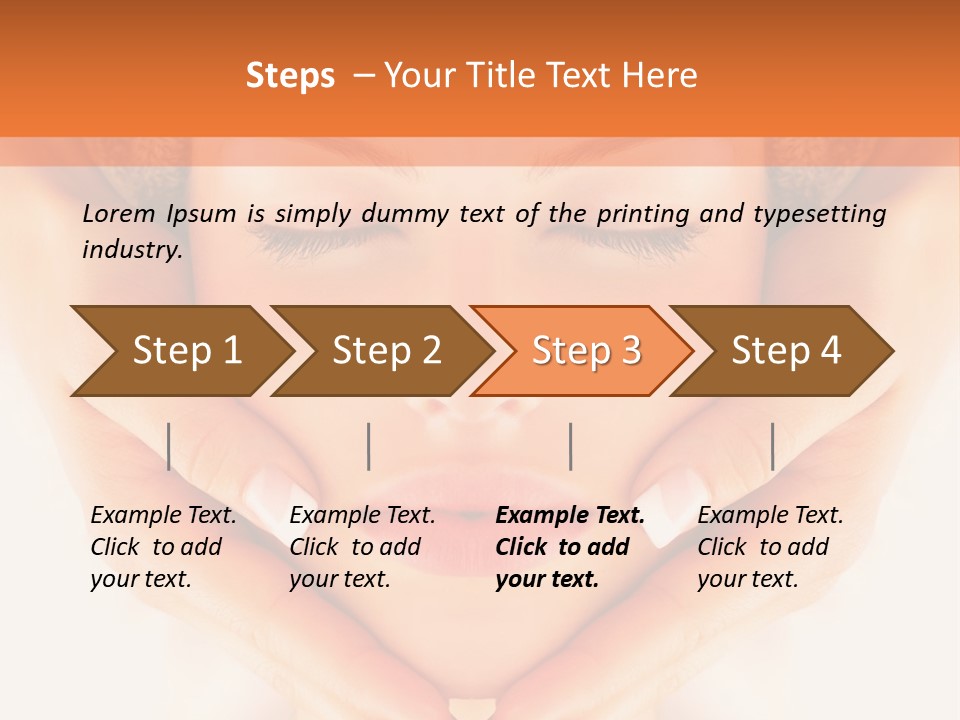 Steps – Your Title Text Here

Lorem Ipsum is simply dummy text of the printing and typesetting industry.

Step 1

Step 2

Step 3

Step 4

Example Text. Click to add your text.

Example Text. Click to add your text.

Example Text. Click to add your text.

Example Text. Click to add your text.